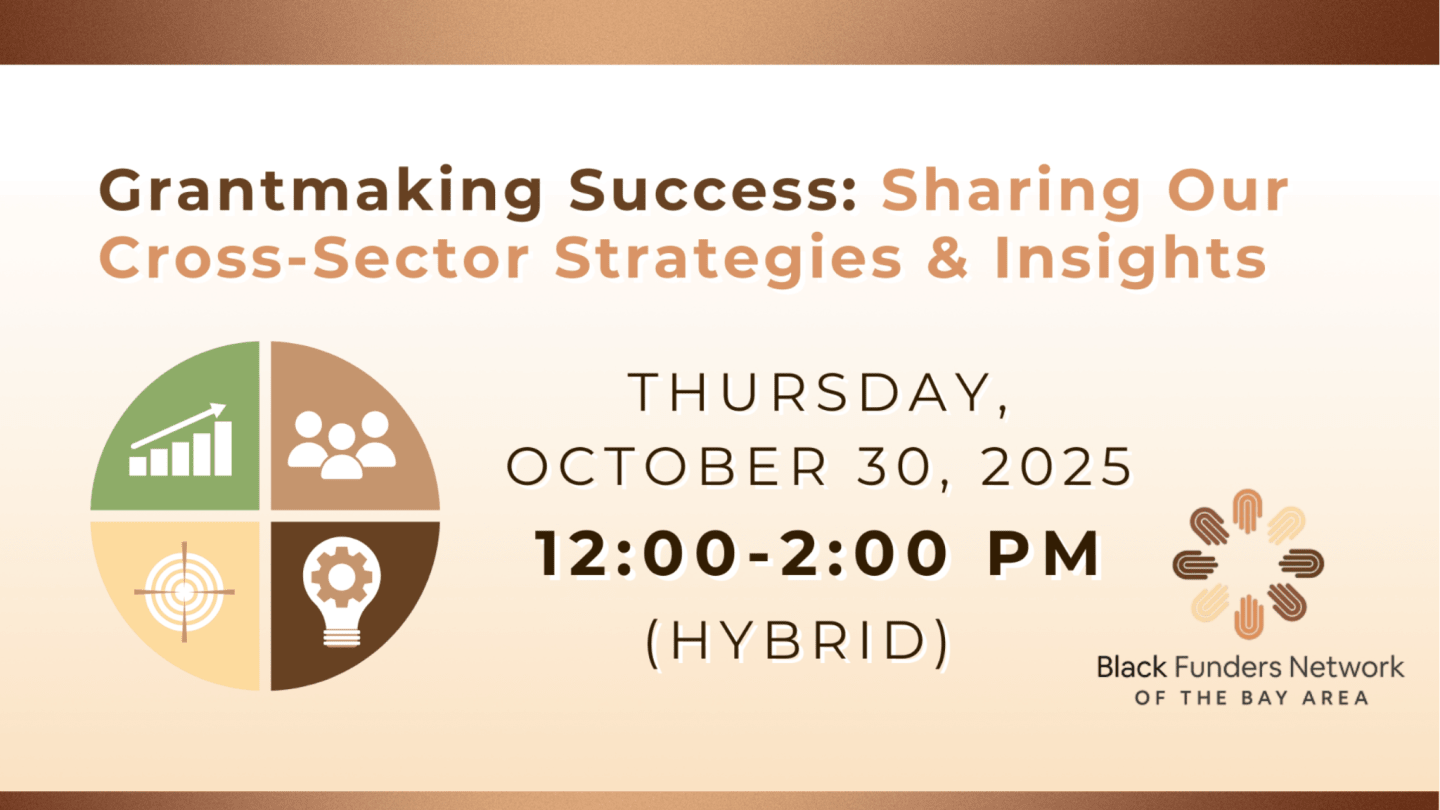 Grantmaking Success: Sharing Our Cross-Sector Strategies & Insights

THURSDAY, OCTOBER 30, 2025
12:00-2:00 PM
(HYBRID)

Black Funders Network
OF THE BAY AREA